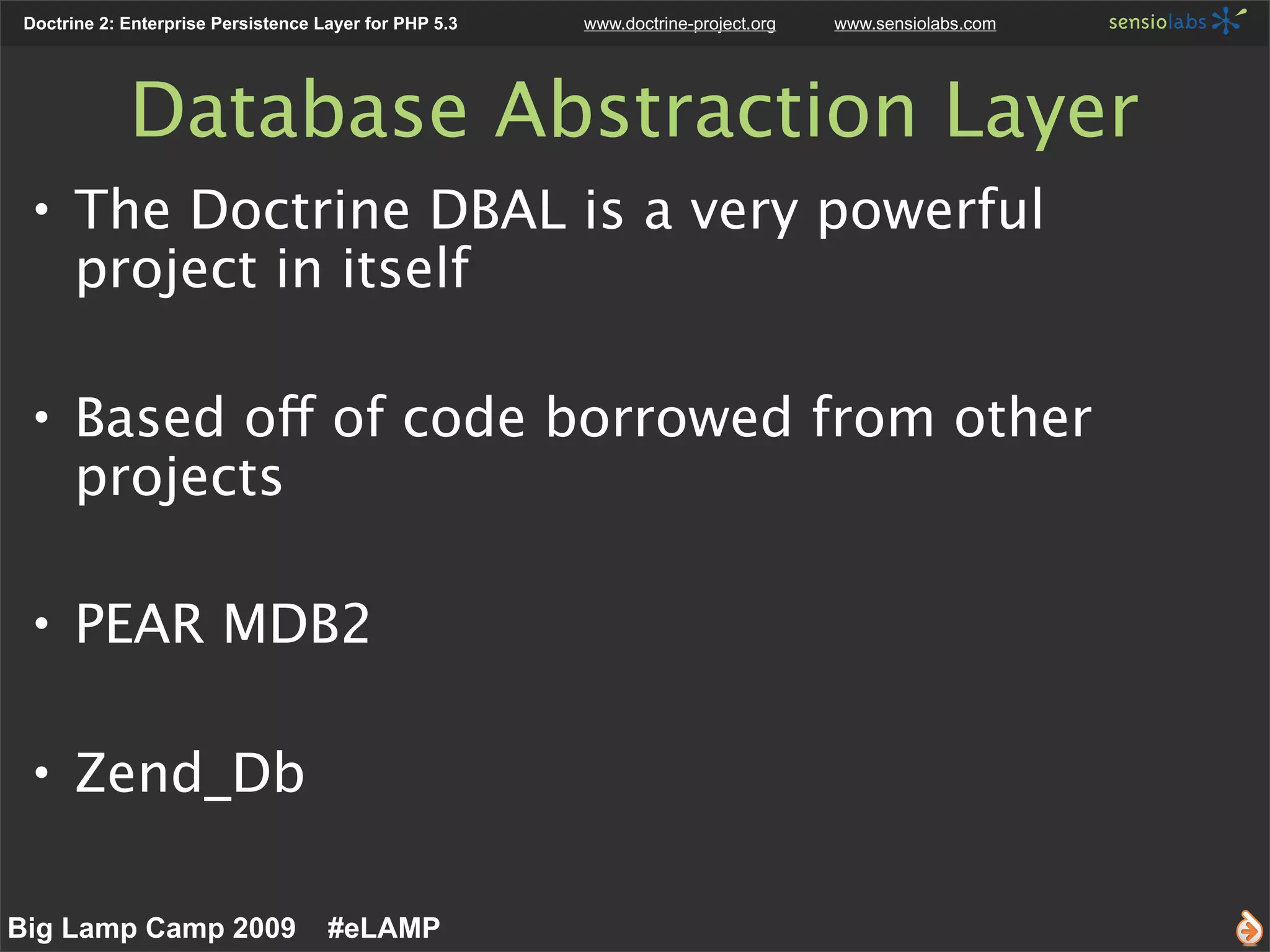 Doctrine 2: Enterprise Persistence Layer for PHP 5.3 www.doctrine-project.org www.sensiolabs.com sensiolabs

Database Abstraction Layer

• The Doctrine DBAL is a very powerful project in itself

• Based off of code borrowed from other projects

• PEAR MDB2

• Zend_Db

Big Lamp Camp 2009 #eLAMP